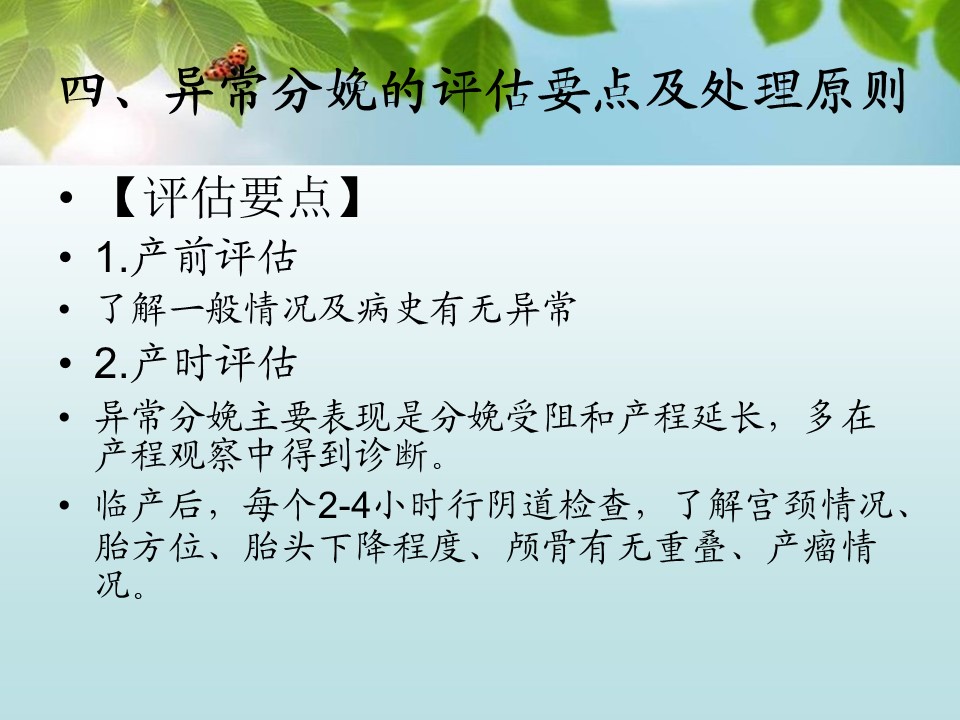 四、异常分娩的评估要点及处理原则

• 【评估要点】
• 1.产前评估
• 了解一般情况及病史有无异常
• 2.产时评估
• 异常分娩主要表现是分娩受阻和产程延长，多在产程观察中得到诊断。
• 临产后，每个2-4小时行阴道检查，了解宫颈情况、胎方位、胎头下降程度、颅骨有无重叠、产瘤情况。